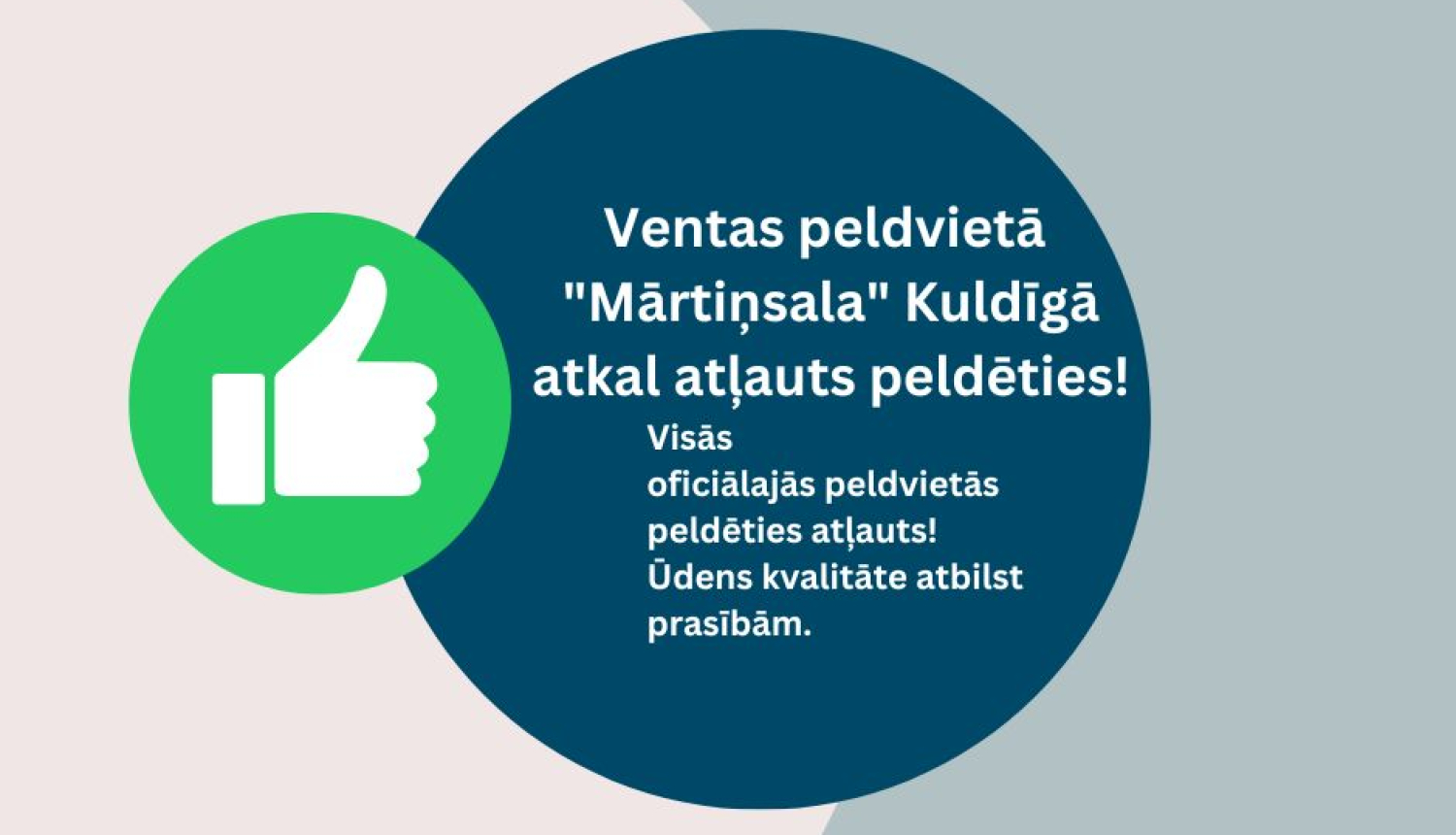 Ventas peldvietā "Mārtiņsala" Kuldīgā atkal atļauts peldēties!

Visās oficiālajās peldvietās peldēties atļauts! Ūdens kvalitāte atbilst prasībām.